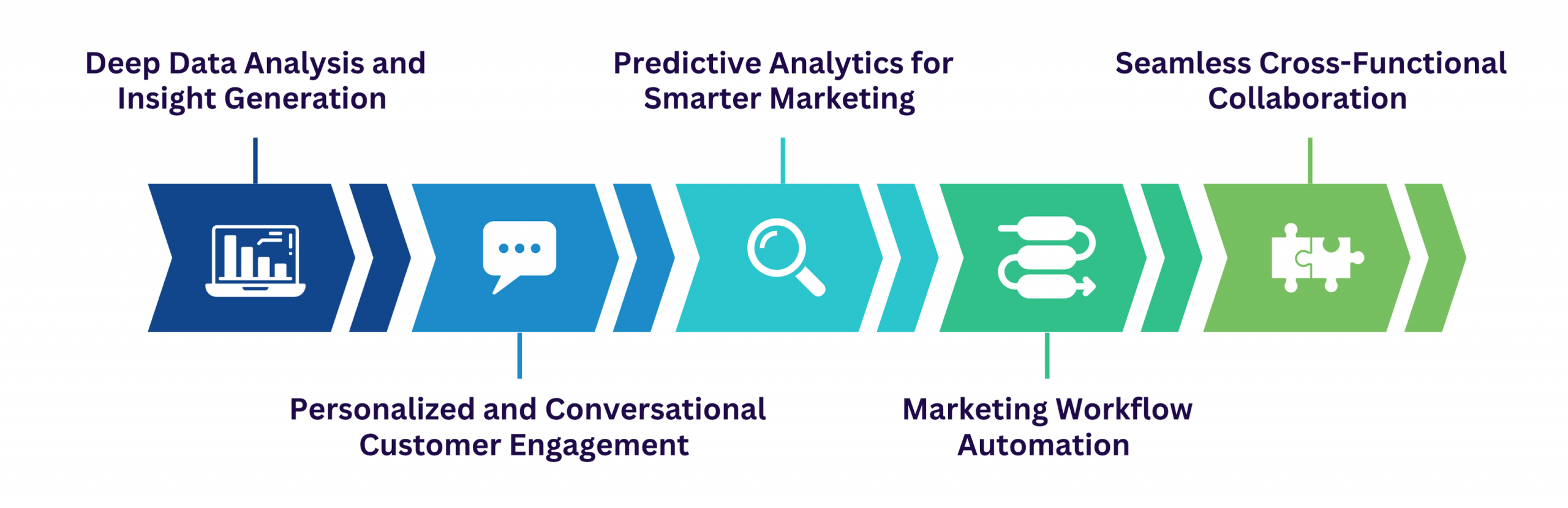 Deep Data Analysis and Insight Generation

Personalized and Conversational Customer Engagement

Predictive Analytics for Smarter Marketing

Marketing Workflow Automation

Seamless Cross-Functional Collaboration